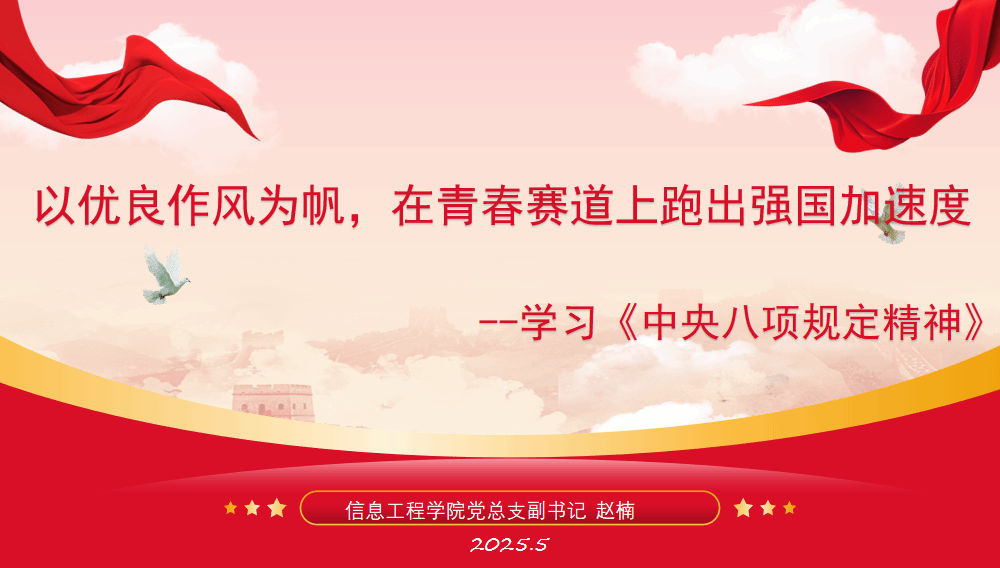 以优良作风为帆，在青春赛道上跑出强国加速度

--学习《中央八项规定精神》

信息工程学院党总支副书记 赵楠

2025.5